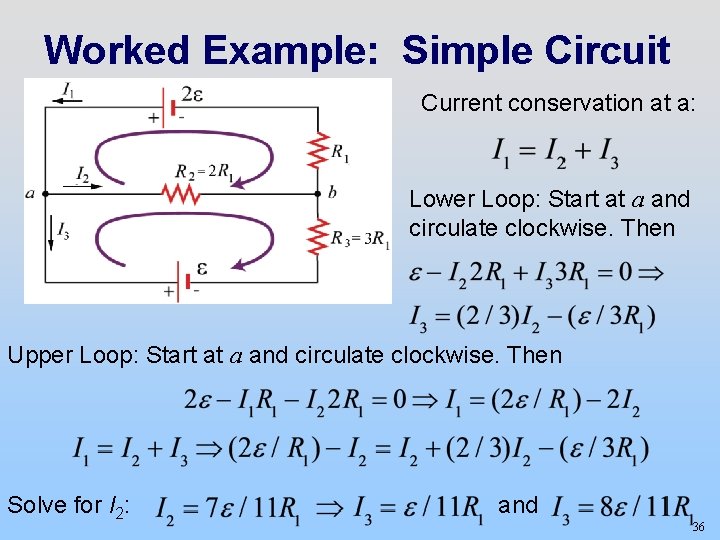 Worked Example: Simple Circuit

$I_1$ $2\varepsilon$ + - $R_1$ $I_2$ $R_2 = 2R_1$ a b $I_3$ $R_3 = 3R_1$ $\varepsilon$ + -

Current conservation at a:

$I_1 = I_2 + I_3$

Lower Loop: Start at $a$ and circulate clockwise. Then

$\varepsilon - I_2 2R_1 + I_3 3R_1 = 0 \Rightarrow$

$I_3 = (2/3)I_2 - (\varepsilon / 3R_1)$

Upper Loop: Start at $a$ and circulate clockwise. Then

$2\varepsilon - I_1 R_1 - I_2 2R_1 = 0 \Rightarrow I_1 = (2\varepsilon / R_1) - 2I_2$

$I_1 = I_2 + I_3 \Rightarrow (2\varepsilon / R_1) - I_2 = I_2 + (2/3)I_2 - (\varepsilon / 3R_1)$

Solve for $I_2$: $I_2 = 7\varepsilon / 11R_1 \Rightarrow I_3 = \varepsilon / 11R_1$ and $I_3 = 8\varepsilon / 11R_1$

36